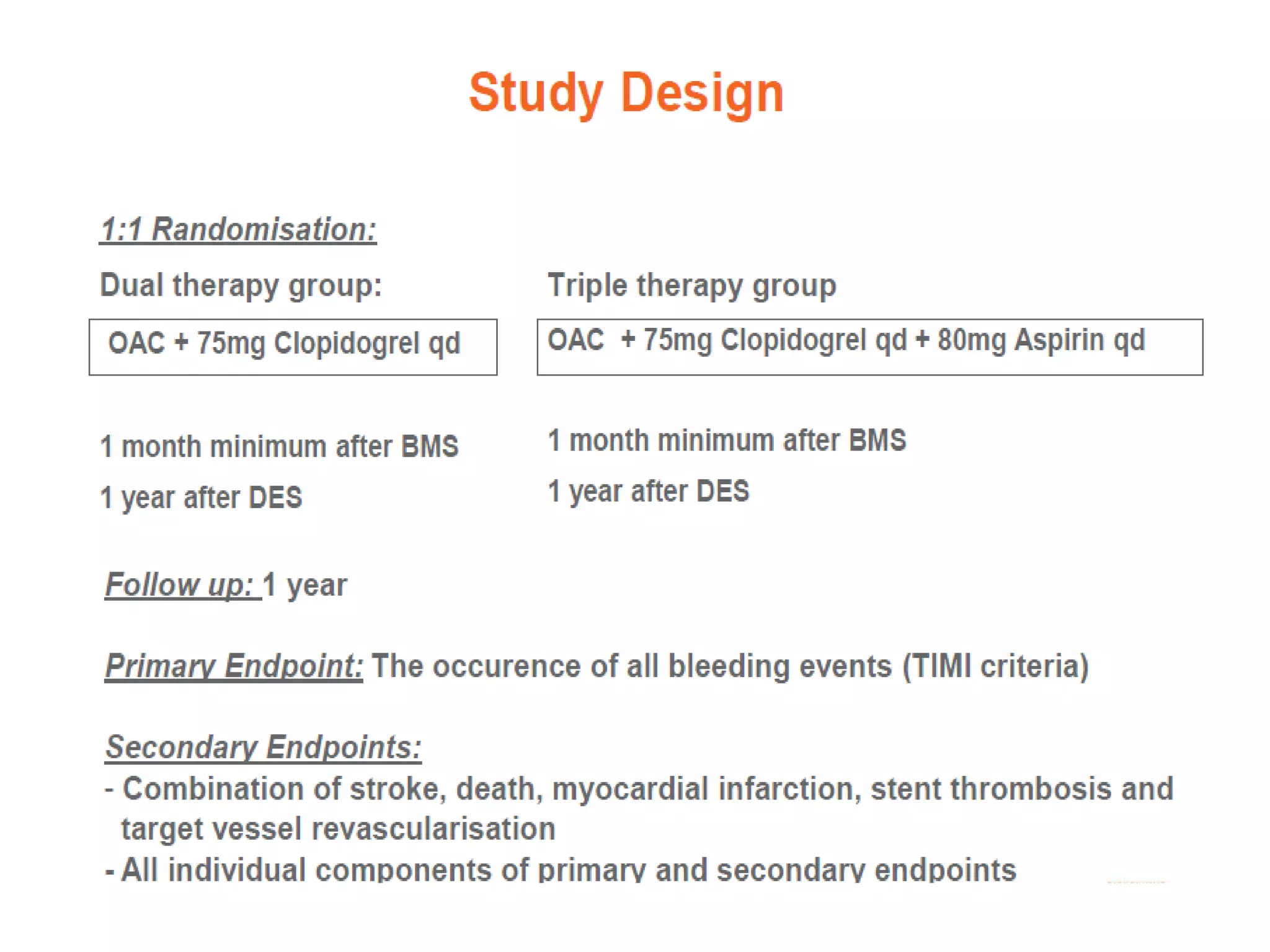 Study Design

1:1 Randomisation:

Dual therapy group:

OAC + 75mg Clopidogrel qd

1 month minimum after BMS

1 year after DES

Triple therapy group

OAC + 75mg Clopidogrel qd + 80mg Aspirin qd

1 month minimum after BMS

1 year after DES

Follow up: 1 year

Primary Endpoint: The occurence of all bleeding events (TIMI criteria)

Secondary Endpoints:
- Combination of stroke, death, myocardial infarction, stent thrombosis and target vessel revascularisation
- All individual components of primary and secondary endpoints